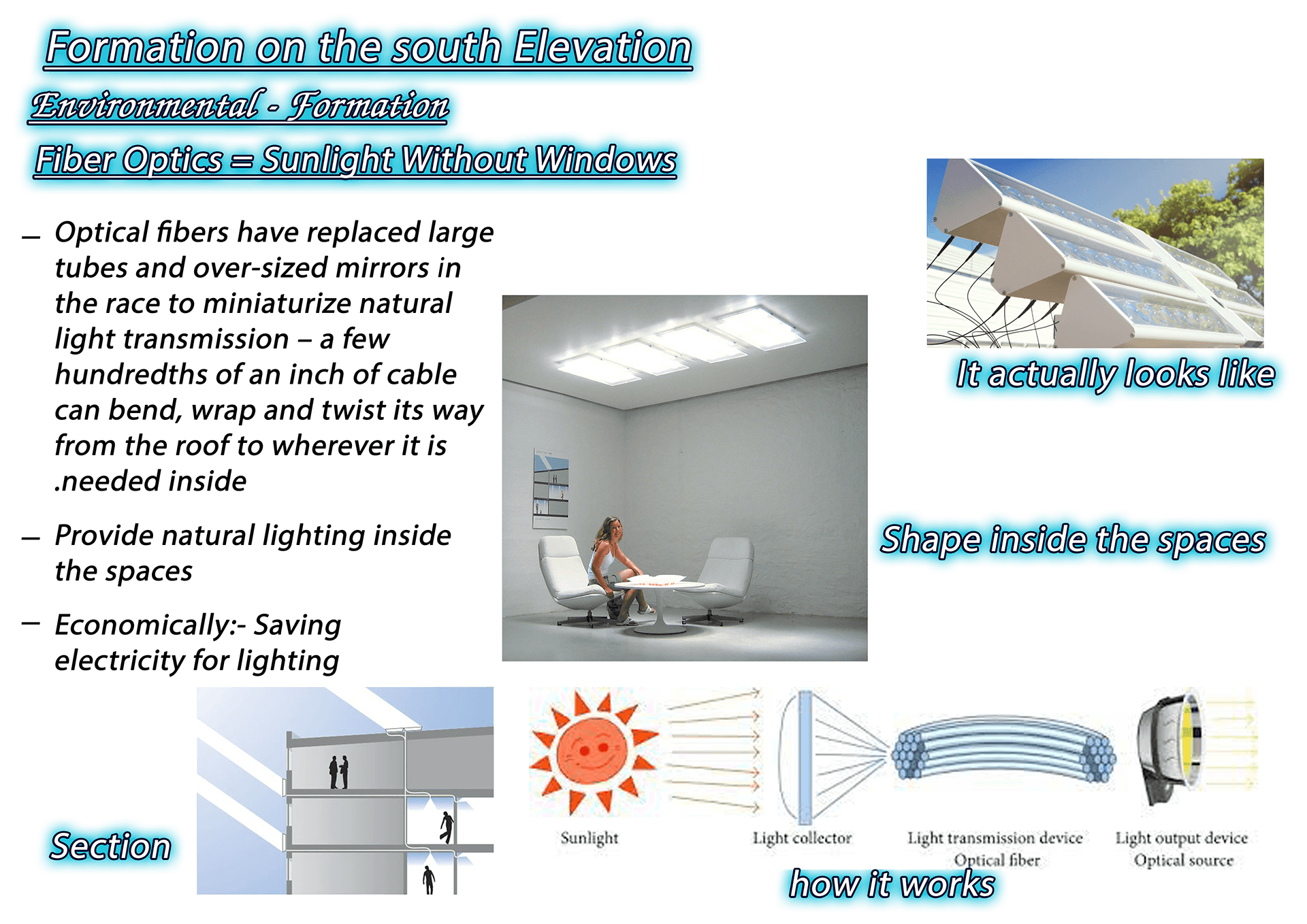 Formation on the south Elevation

Environmental - Formation

Fiber Optics = Sunlight Without Windows

– Optical fibers have replaced large tubes and over-sized mirrors in the race to miniaturize natural light transmission – a few hundredths of an inch of cable can bend, wrap and twist its way from the roof to wherever it is .needed inside

– Provide natural lighting inside the spaces

– Economically:- Saving electricity for lighting

It actually looks like

Shape inside the spaces

Section

Sunlight

Light collector

Light transmission device
Optical fiber

Light output device
Optical source

how it works